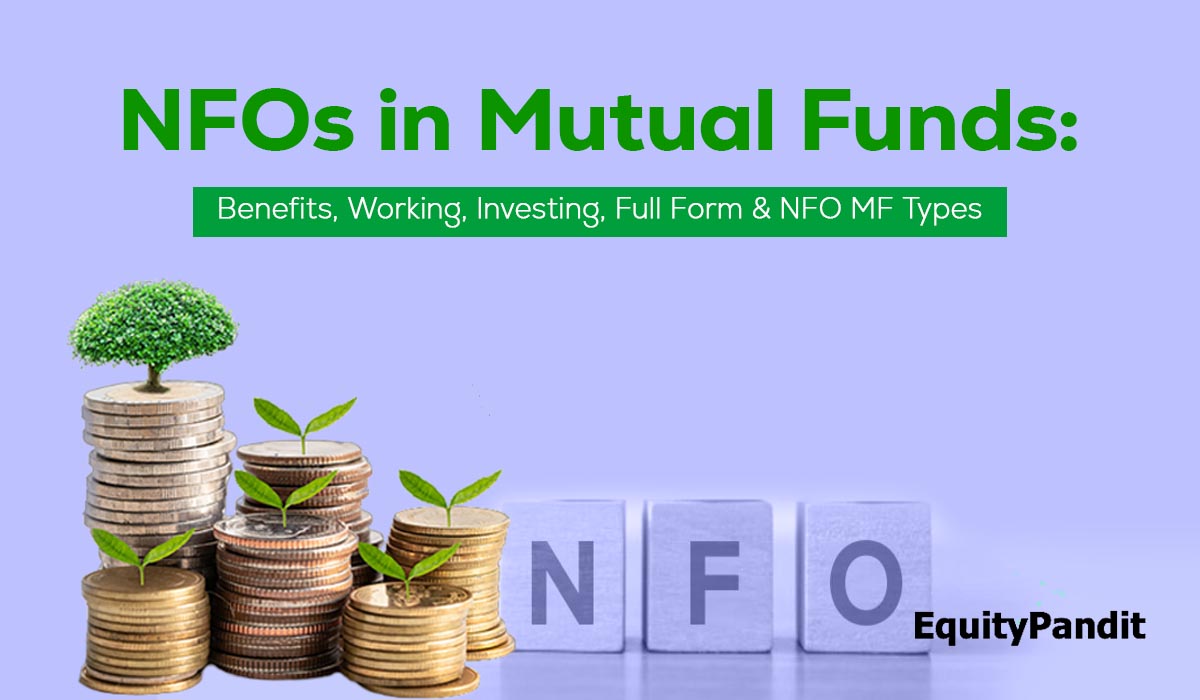 NFOs in Mutual Funds:

Benefits, Working, Investing, Full Form & NFO MF Types

N F O

EquityPandit